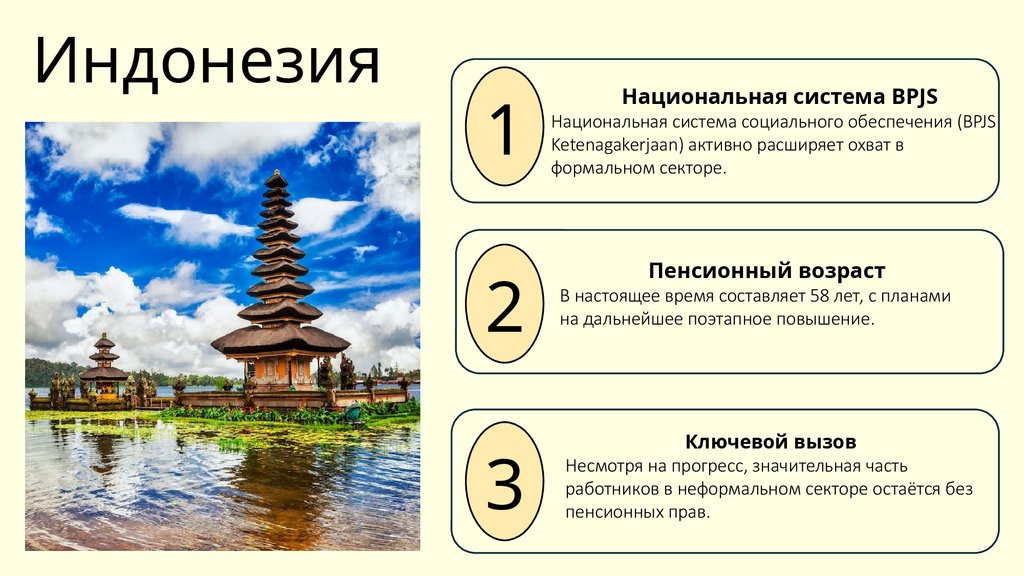 Индонезия

1

Национальная система BPJS

Национальная система социального обеспечения (BPJS Ketenagakerjaan) активно расширяет охват в формальном секторе.

2

Пенсионный возраст

В настоящее время составляет 58 лет, с планами на дальнейшее поэтапное повышение.

3

Ключевой вызов

Несмотря на прогресс, значительная часть работников в неформальном секторе остаётся без пенсионных прав.